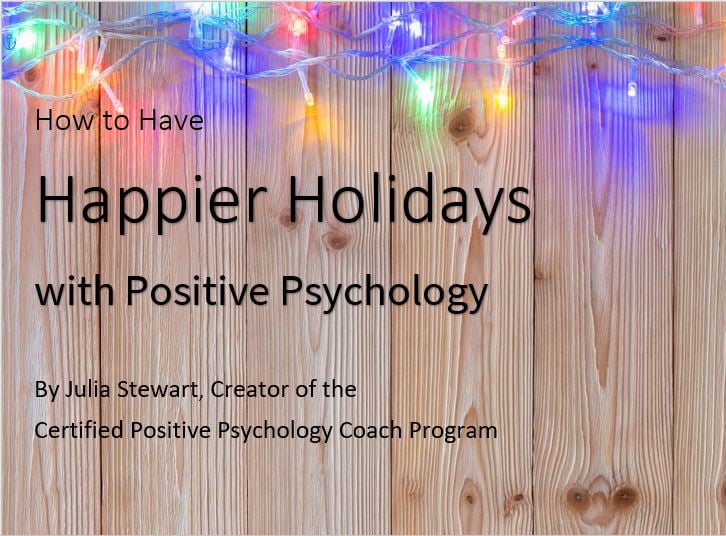 How to Have

Happier Holidays

with Positive Psychology

By Julia Stewart, Creator of the
Certified Positive Psychology Coach Program